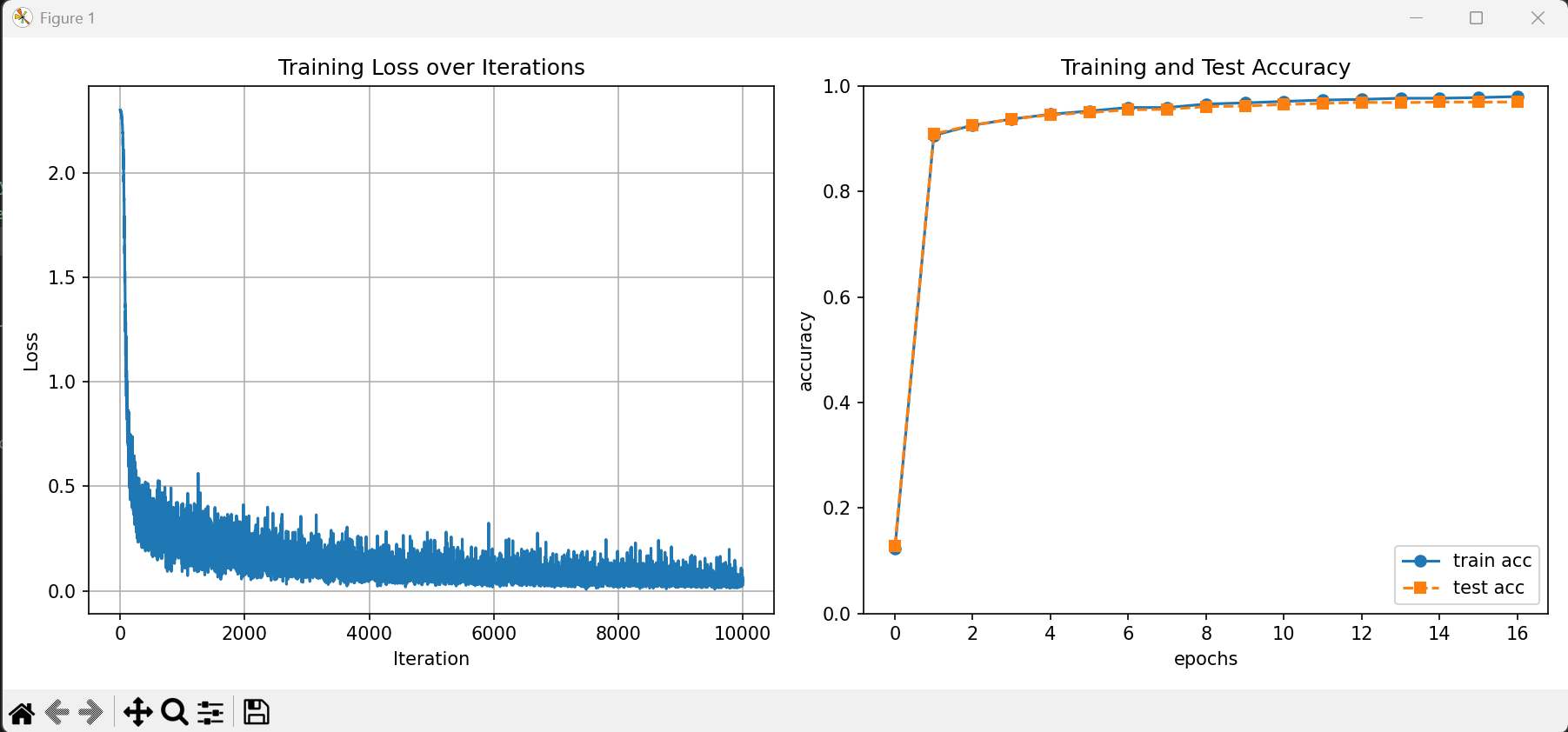 Figure 1

Training Loss over Iterations

Loss

2.0
1.5
1.0
0.5
0.0

0
2000
4000
6000
8000
10000

Iteration

Training and Test Accuracy

accuracy

1.0
0.8
0.6
0.4
0.2
0.0

0
2
4
6
8
10
12
14
16

epochs

train acc
test acc